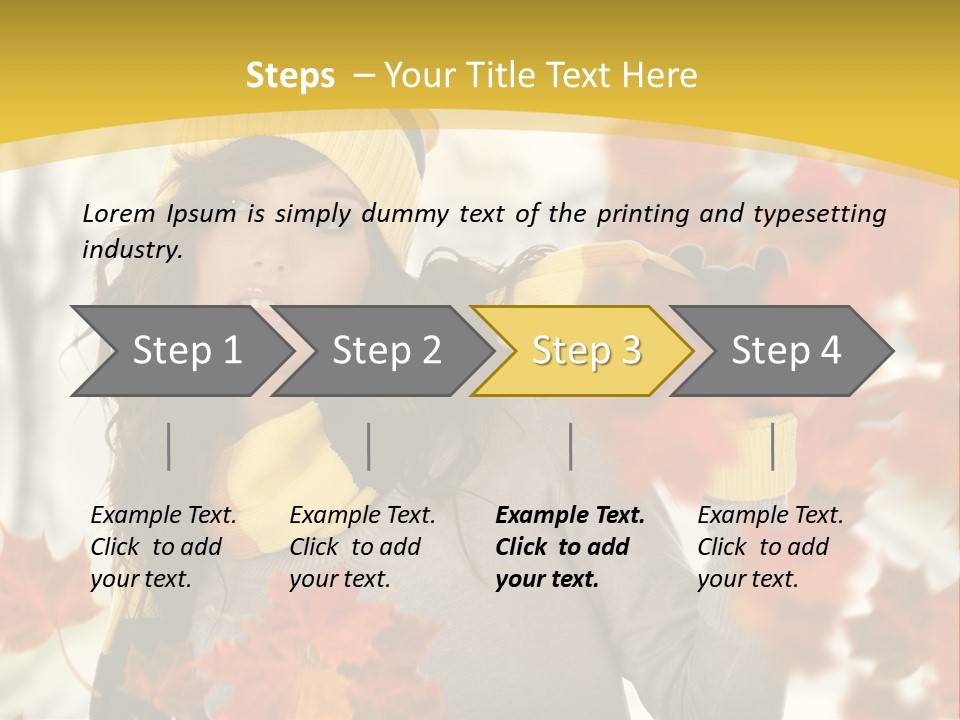 Steps – Your Title Text Here

Lorem Ipsum is simply dummy text of the printing and typesetting industry.

Step 1

Step 2

Step 3

Step 4

Example Text. Click to add your text.

Example Text. Click to add your text.

Example Text. Click to add your text.

Example Text. Click to add your text.